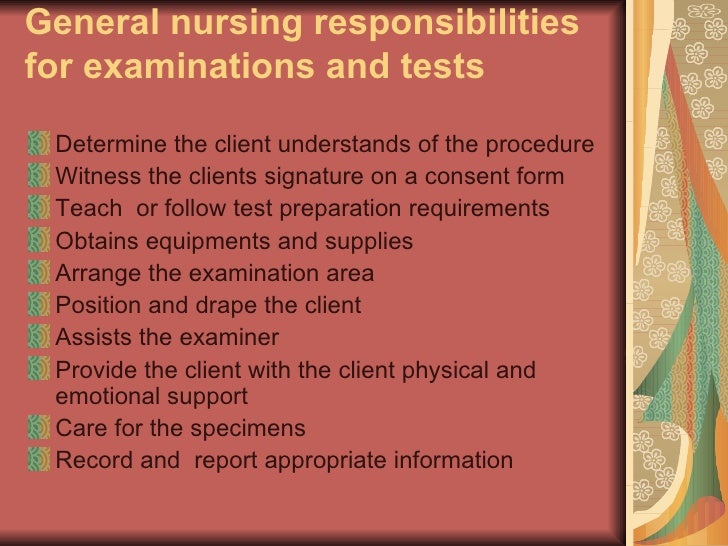 General nursing responsibilities for examinations and tests

Determine the client understands of the procedure
Witness the clients signature on a consent form
Teach or follow test preparation requirements
Obtains equipments and supplies
Arrange the examination area
Position and drape the client
Assists the examiner
Provide the client with the client physical and emotional support
Care for the specimens
Record and report appropriate information